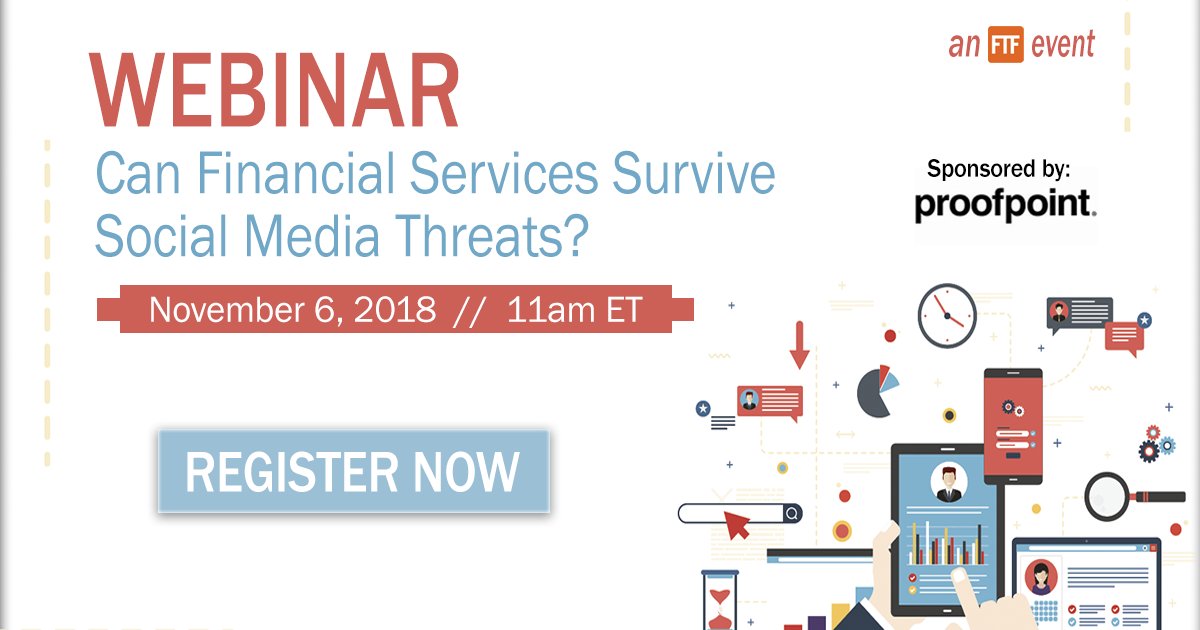 an FTF event

WEBINAR

Can Financial Services Survive Social Media Threats?

Sponsored by:
proofpoint.

November 6, 2018 // 11am ET

REGISTER NOW